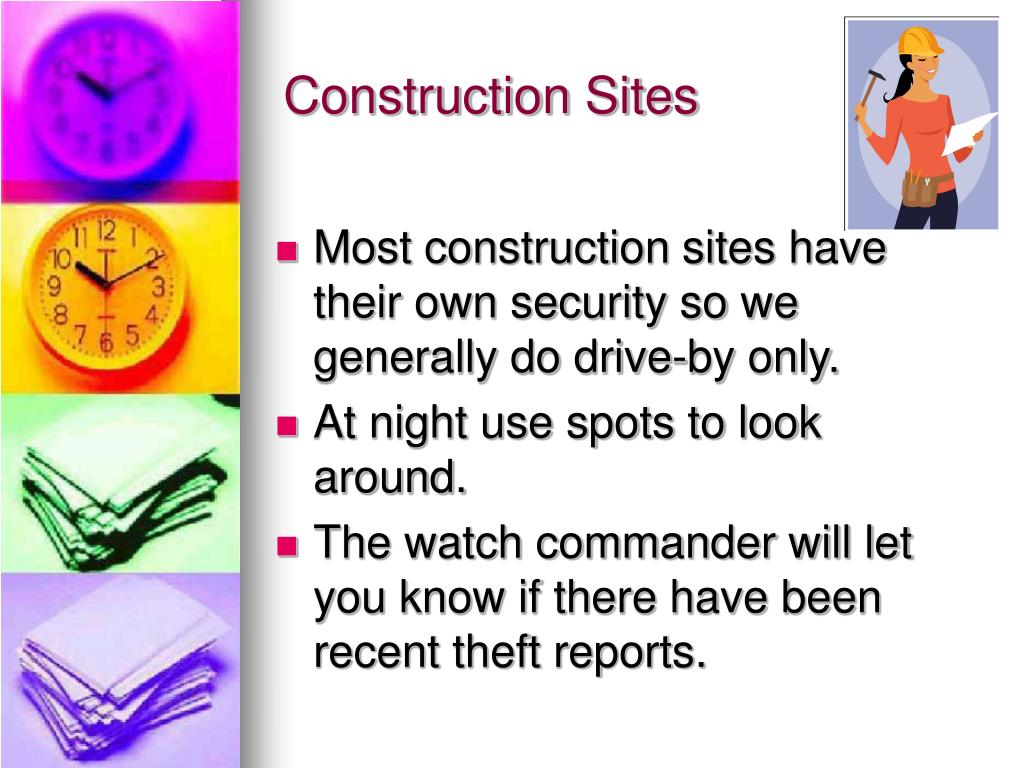 Construction Sites

- Most construction sites have their own security so we generally do drive-by only.
- At night use spots to look around.
- The watch commander will let you know if there have been recent theft reports.